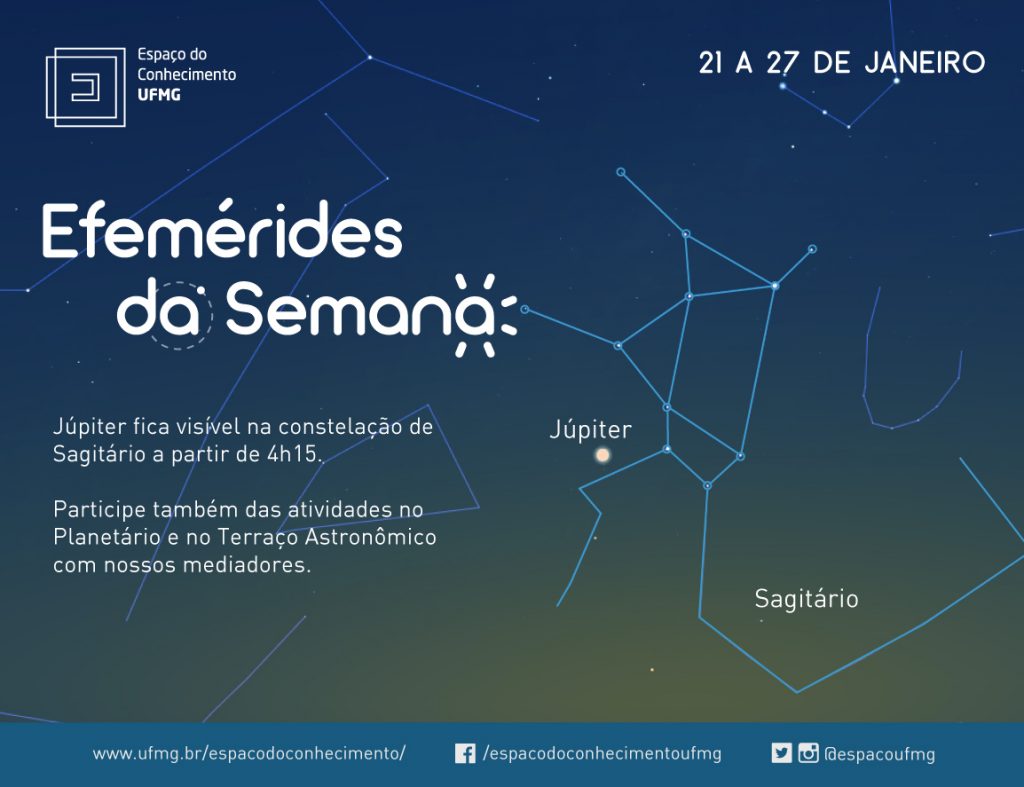 Espaço do Conhecimento UFMG

21 A 27 DE JANEIRO

Efemérides da Semana

Júpiter fica visível na constelação de Sagitário a partir de 4h15.

Participe também das atividades no Planetário e no Terraço Astronômico com nossos mediadores.

Júpiter

Sagitário

www.ufmg.br/espacodoconhecimento/

/espacodoconhecimentoufmg

@espacoufmg